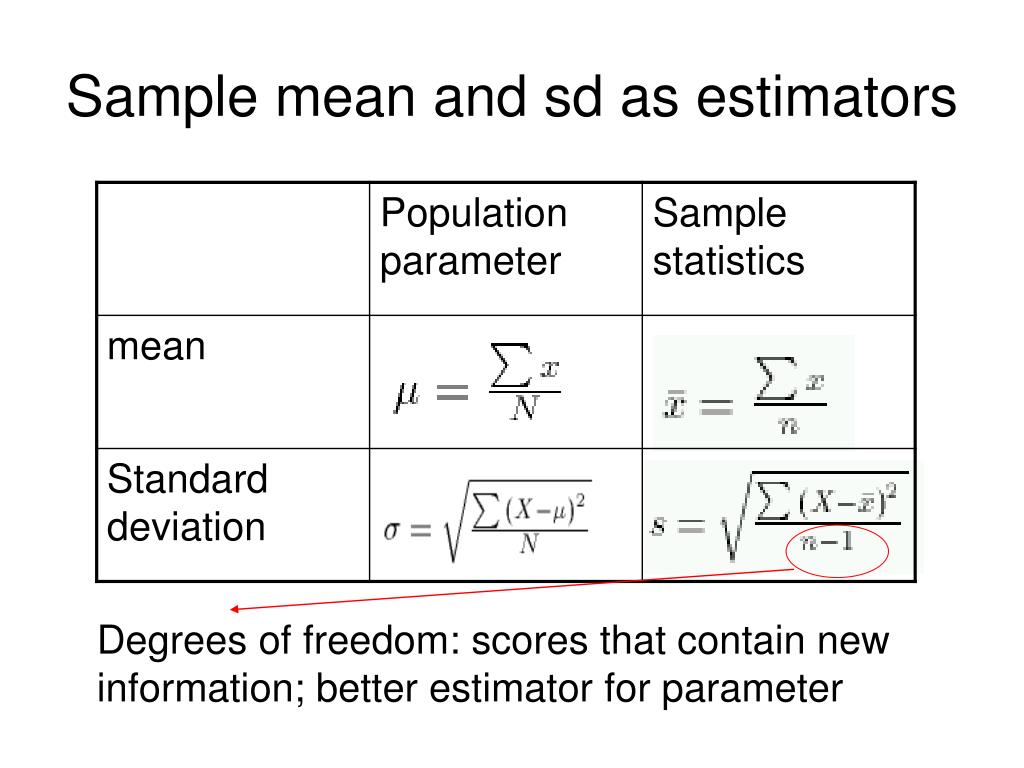 Sample mean and sd as estimators

|  | Population parameter | Sample statistics |
|---|---|---|
| mean | $\mu = \frac{\sum x}{N}$ | $\bar{x} = \frac{\sum x}{n}$ |
| Standard deviation | $\sigma = \sqrt{\frac{\sum (X-\mu)^2}{N}}$ | $s = \sqrt{\frac{\sum (X-\bar{x})^2}{n-1}}$ |

Degrees of freedom: scores that contain new information; better estimator for parameter